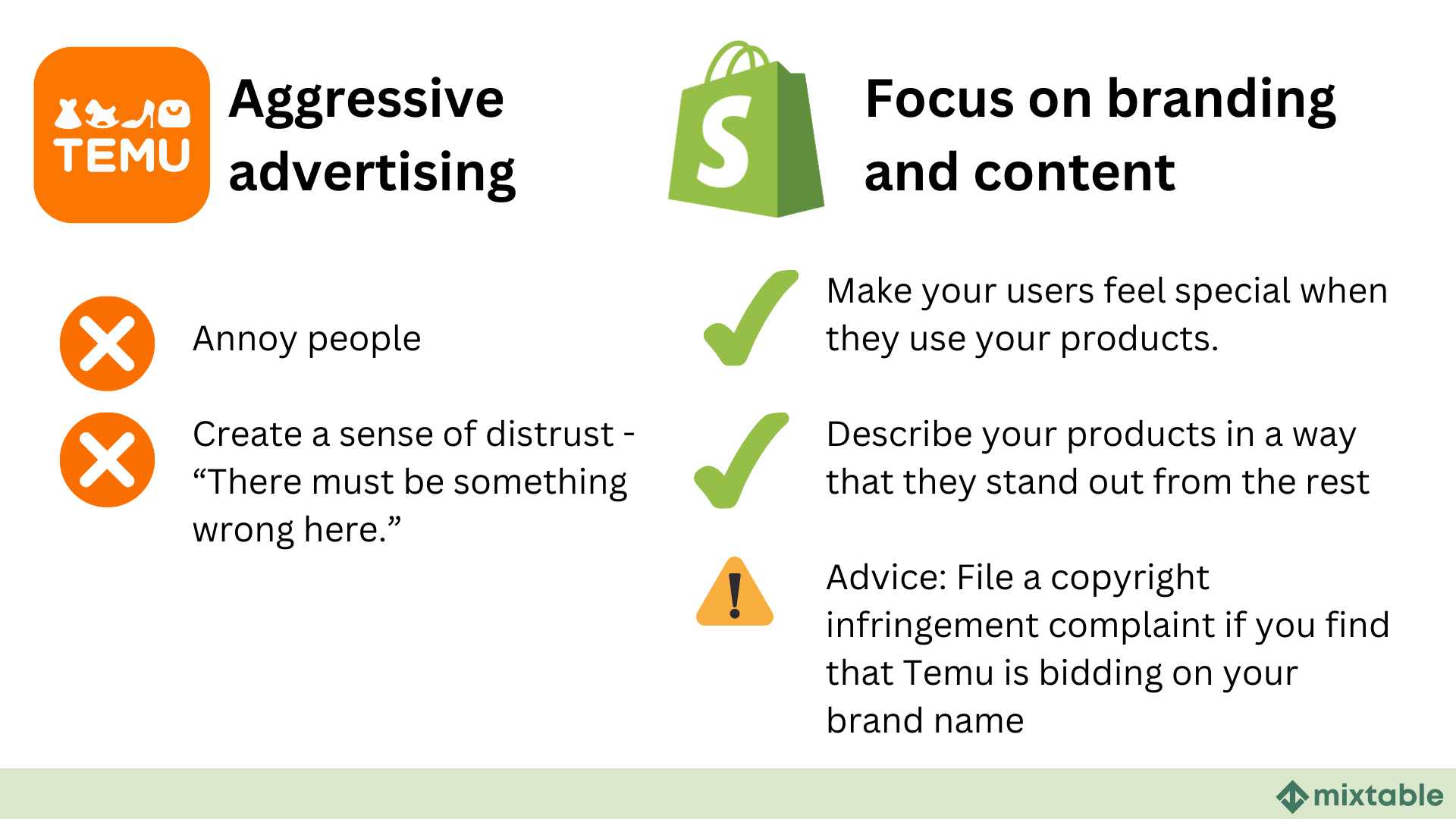 TEMU

Aggressive advertising

Annoy people

Create a sense of distrust - “There must be something wrong here.”

Focus on branding and content

Make your users feel special when they use your products.

Describe your products in a way that they stand out from the rest

Advice: File a copyright infringement complaint if you find that Temu is bidding on your brand name

mixtable